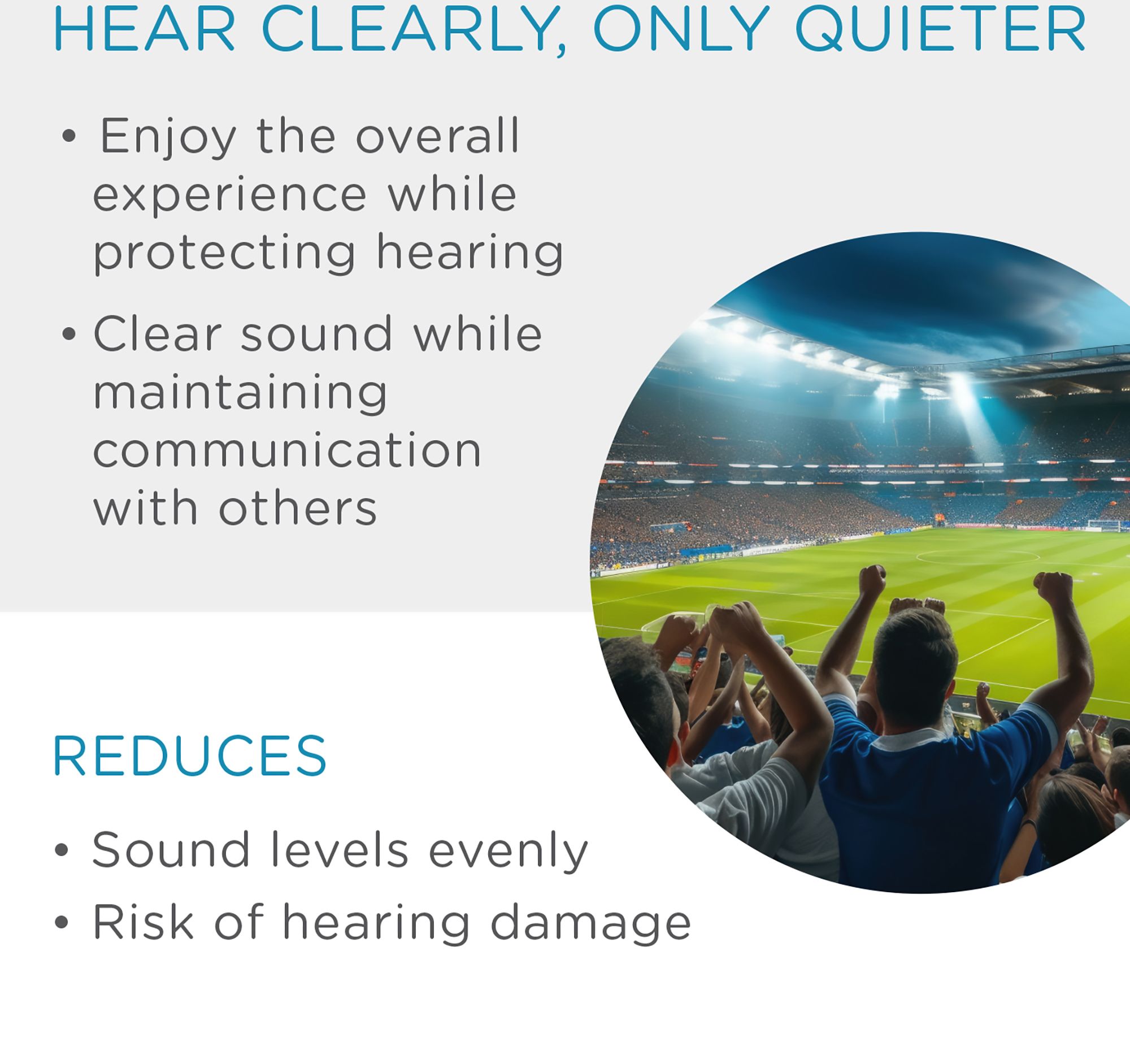 HEAR CLEARLY, ONLY QUIETER

• Enjoy the overall experience while protecting hearing

• Clear sound while maintaining communication with others

REDUCES

• Sound levels evenly

• Risk of hearing damage